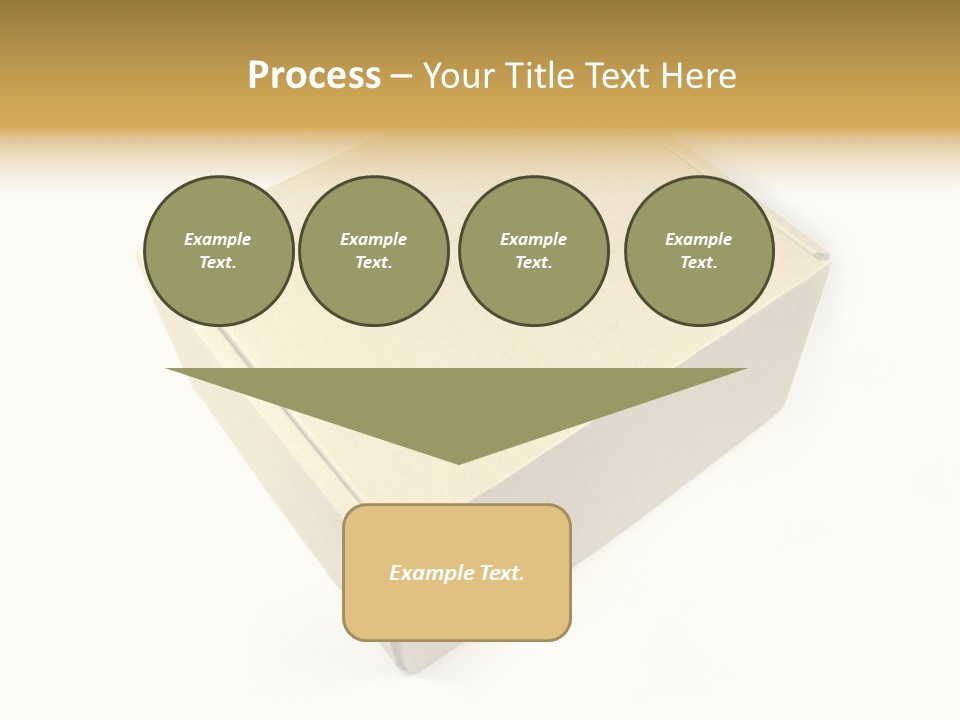 Process – Your Title Text Here

Example Text.

Example Text.

Example Text.

Example Text.

Example Text.